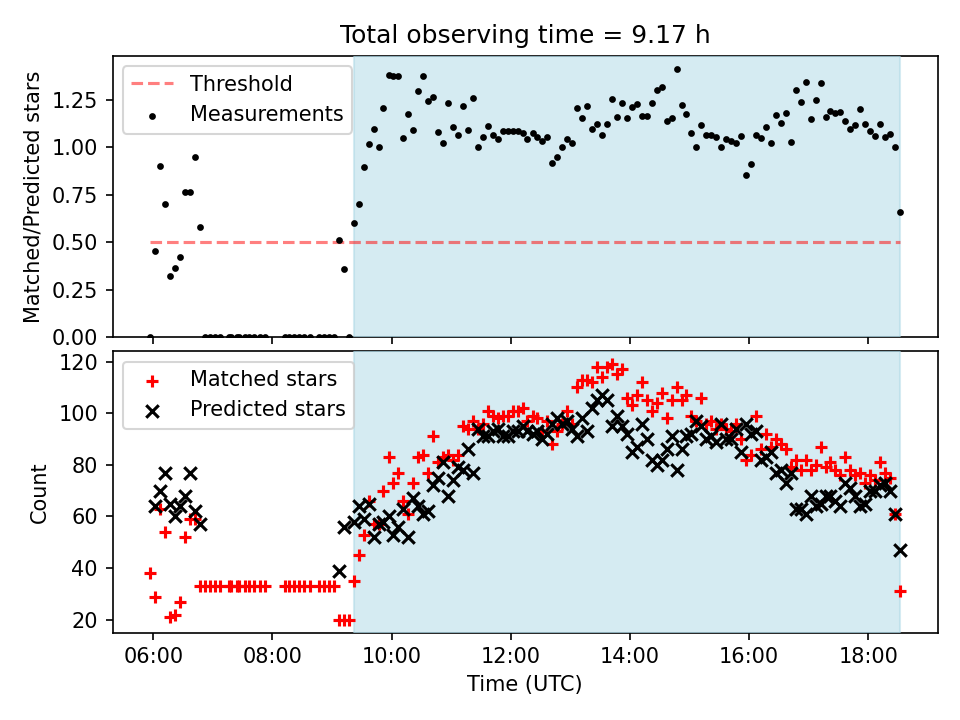 Total observing time = 9.17 h

Threshold
Measurements

Matched/Predicted stars

1.25
1.00
0.75
0.50
0.25
0.00

Matched stars
Predicted stars

Count

120
100
80
60
40
20

06:00 08:00 10:00 12:00 14:00 16:00 18:00

Time (UTC)